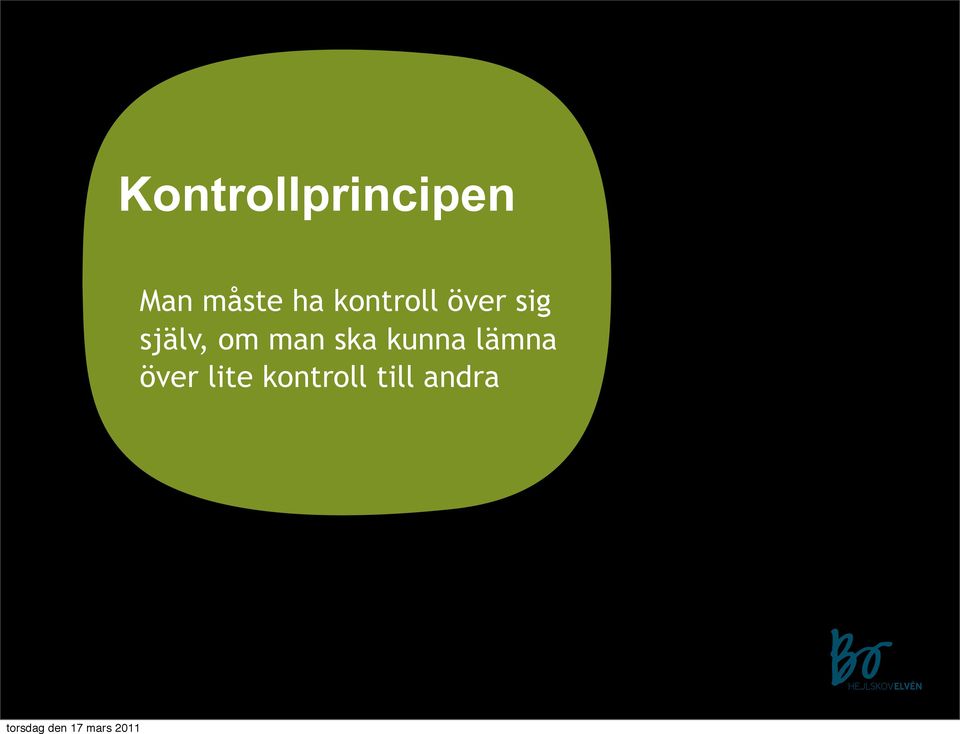 Kontrollprincipen

Man måste ha kontroll över sig själv, om man ska kunna lämna över lite kontroll till andra

Bo
HEJLSKOVELVÉN

torsdag den 17 mars 2011